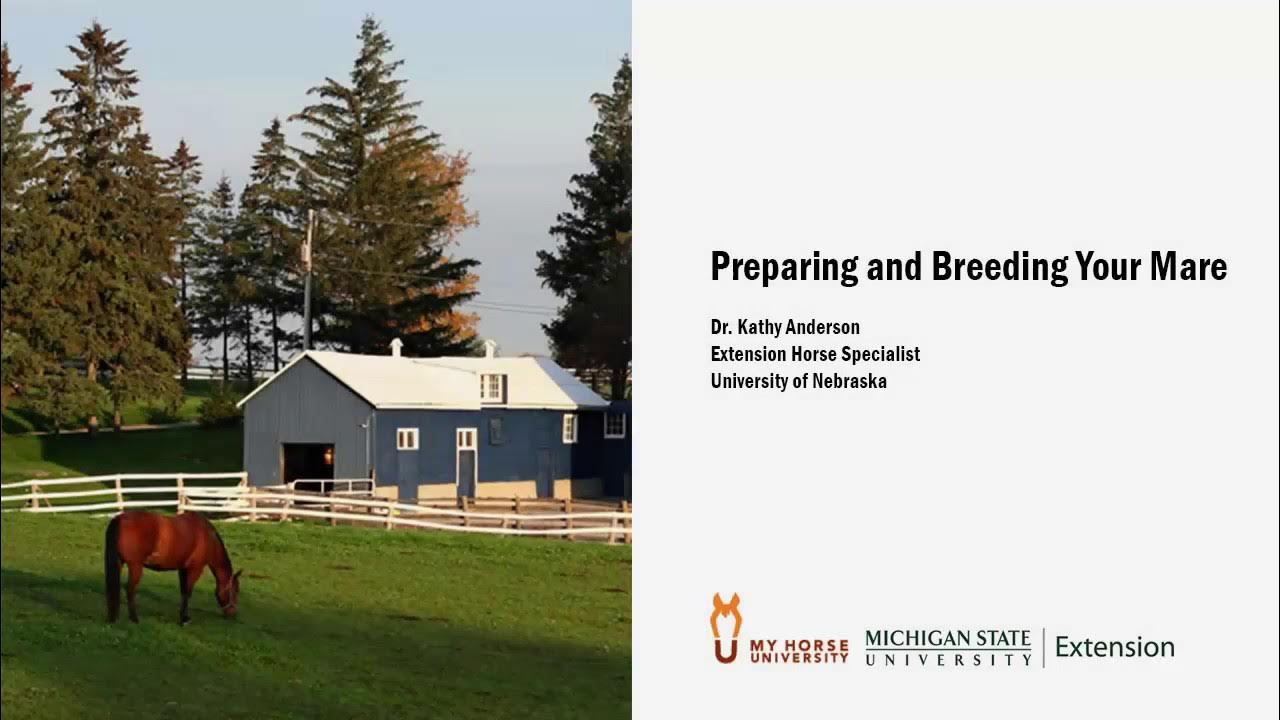 Preparing and Breeding Your Mare

Dr. Kathy Anderson
Extension Horse Specialist
University of Nebraska

MY HORSE UNIVERSITY

MICHIGAN STATE UNIVERSITY | Extension